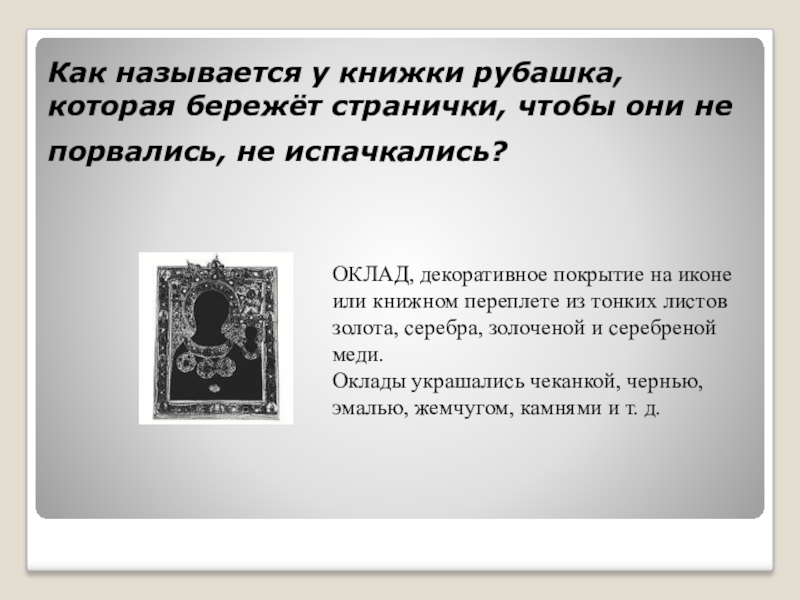 Как называется у книжки рубашка, которая бережёт странички, чтобы они не порвались, не испачкались?

ОКЛАД, декоративное покрытие на иконе или книжном переплете из тонких листов золота, серебра, золоченой и серебреной меди.
Оклады украшались чеканкой, чернью, эмалью, жемчугом, камнями и т. д.